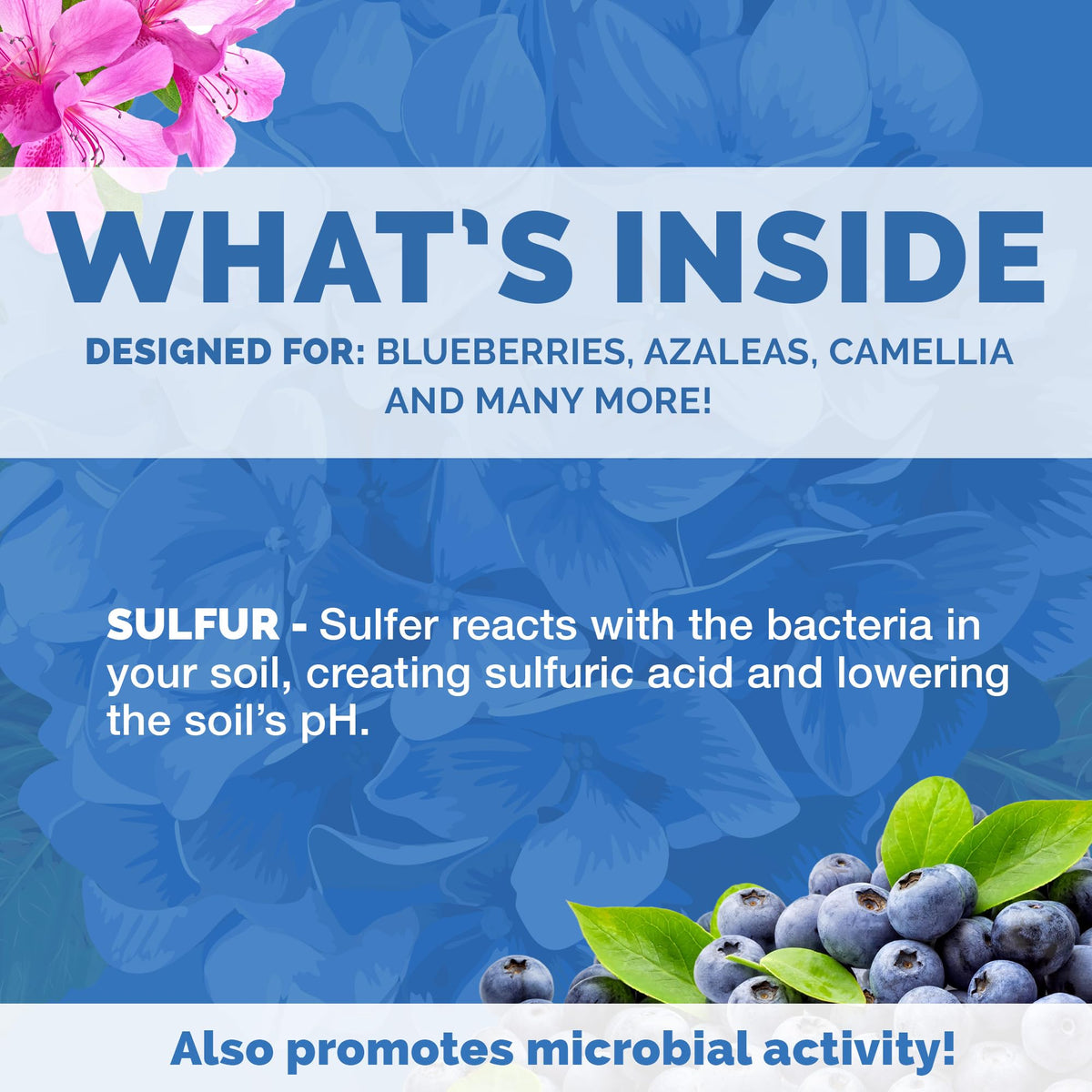 WHAT'S INSIDE

DESIGNED FOR: BLUEBERRIES, AZALEAS, CAMELLIA AND MANY MORE!

SULFUR - Sulfer reacts with the bacteria in your soil, creating sulfuric acid and lowering the soil's pH.

Also promotes microbial activity!